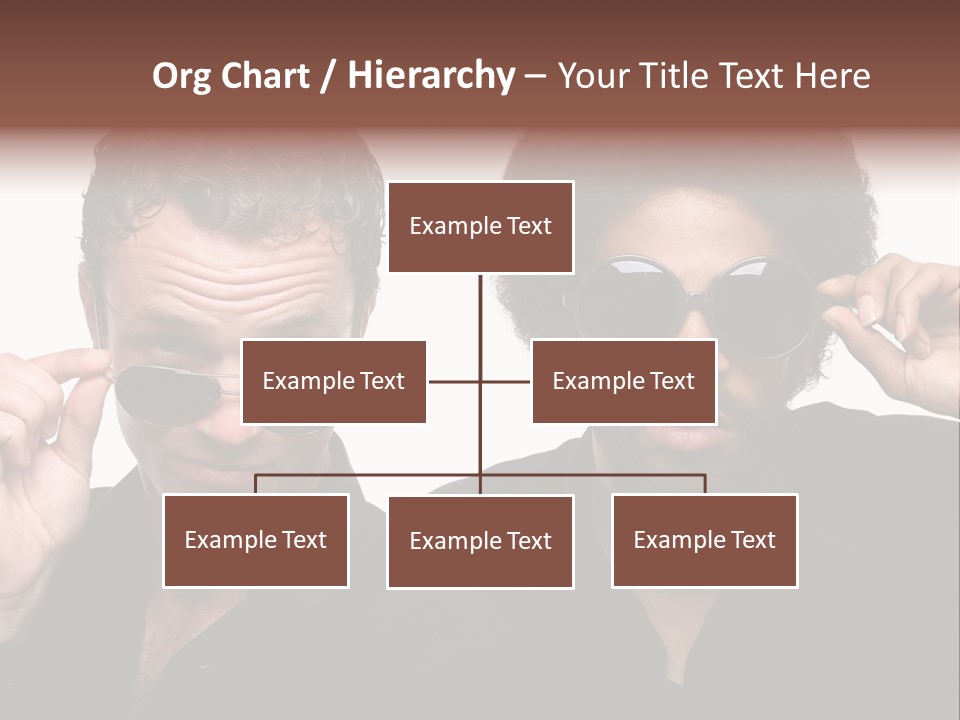 Org Chart / Hierarchy – Your Title Text Here

Example Text

Example Text

Example Text

Example Text

Example Text

Example Text